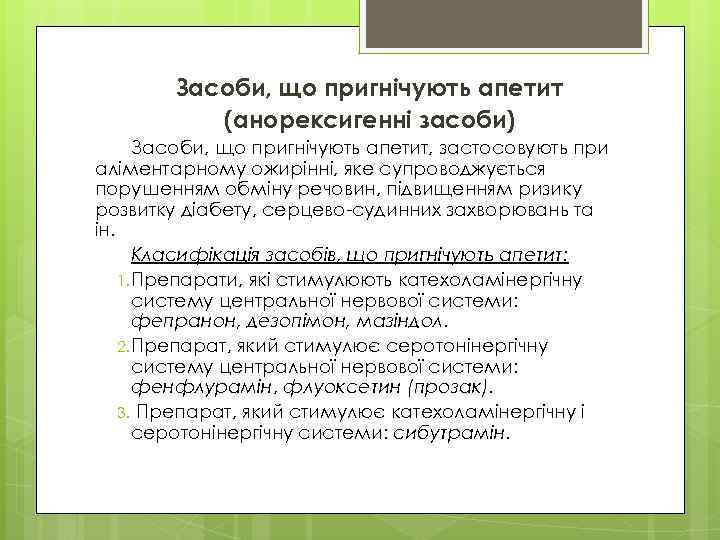 Засоби, що пригнічують апетит (анорексигенні засоби)

Засоби, що пригнічують апетит, застосовують при аліментарному ожирінні, яке супроводжується порушенням обміну речовин, підвищенням ризику розвитку діабету, серцево-судинних захворювань та ін.

Класифікація засобів, що пригнічують апетит:

1. Препарати, які стимулюють катехоламінергічну систему центральної нервової системи: фепранон, дезопімон, мазіндол.

2. Препарат, який стимулює серотонінергічну систему центральної нервової системи: фенфлурамін, флуоксетин (прозак).

3. Препарат, який стимулює катехоламінергічну і серотонінергічну системи: сибутрамін.